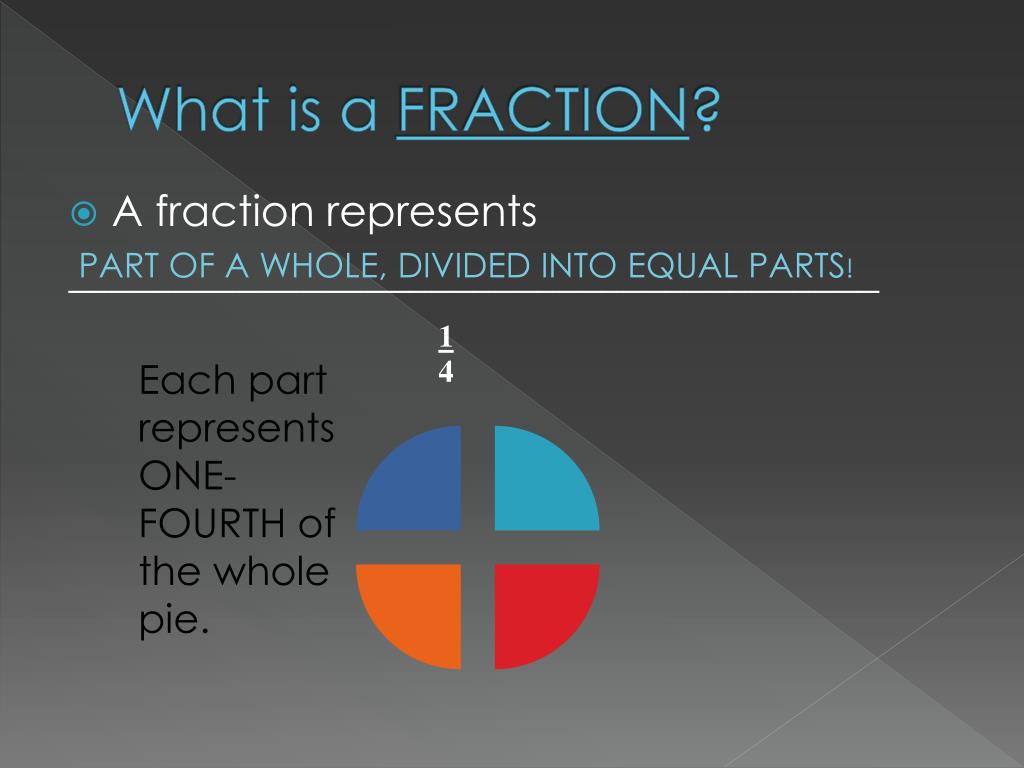 What is a FRACTION?

A fraction represents PART OF A WHOLE, DIVIDED INTO EQUAL PARTS!

$\frac{1}{4}$

Each part represents ONE-FOURTH of the whole pie.